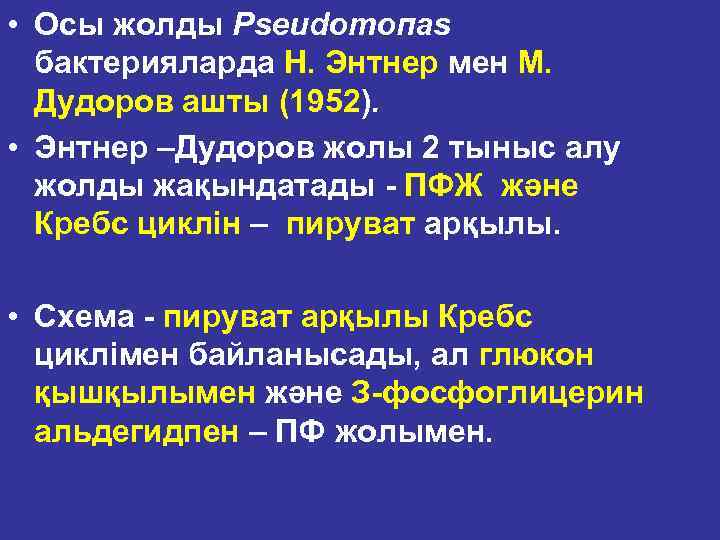 • Осы жолды Pseudomonas бактерияларда Н. Энтнер мен М. Дудоров ашты (1952).

• Энтнер –Дудоров жолы 2 тыныс алу жолды жақындатады - ПФЖ және Кребс циклін – пируват арқылы.

• Схема - пируват арқылы Кребс циклімен байланысады, ал глюкон қышқылымен және 3-фосфоглицерин альдегидпен – ПФ жолымен.